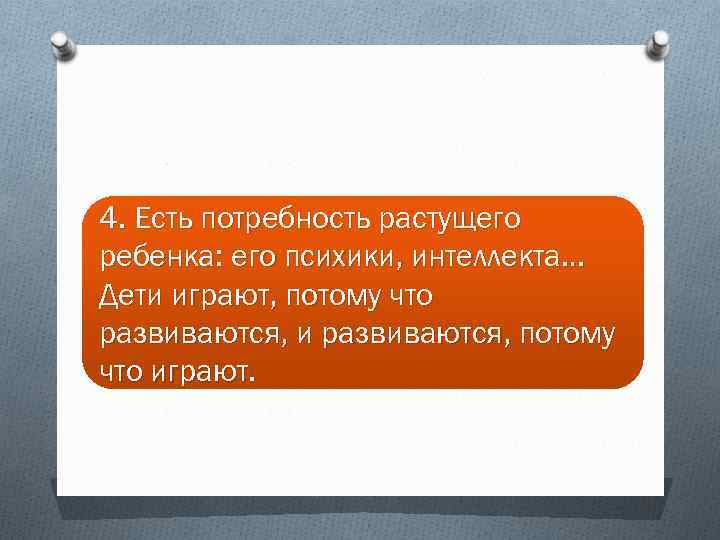 4. Есть потребность растущего ребенка: его психики, интеллекта… Дети играют, потому что развиваются, и развиваются, потому что играют.